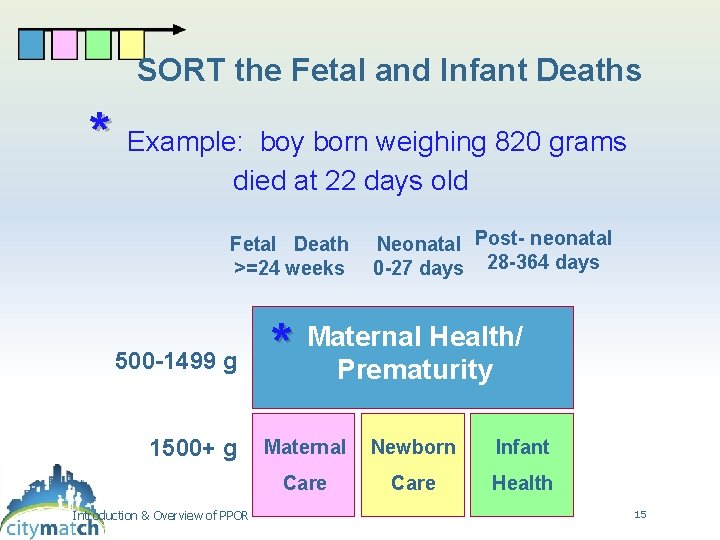 SORT the Fetal and Infant Deaths

* Example: boy born weighing 820 grams died at 22 days old

Fetal Death >=24 weeks

Neonatal 0-27 days

Post- neonatal 28-364 days

500-1499 g

* Maternal Health/ Prematurity

1500+ g

Maternal Care

Newborn Care

Infant Health

citymatch

Introduction & Overview of PPOR

15